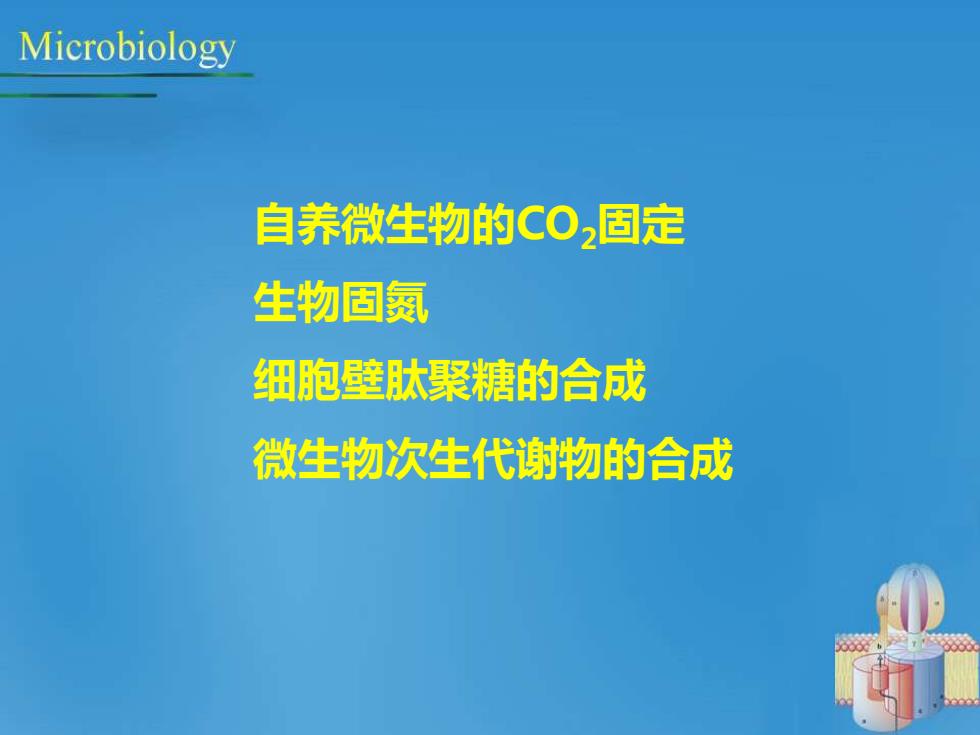 Microbiology

自养微生物的$CO_2$固定

生物固氮

细胞壁肽聚糖的合成

微生物次生代谢物的合成